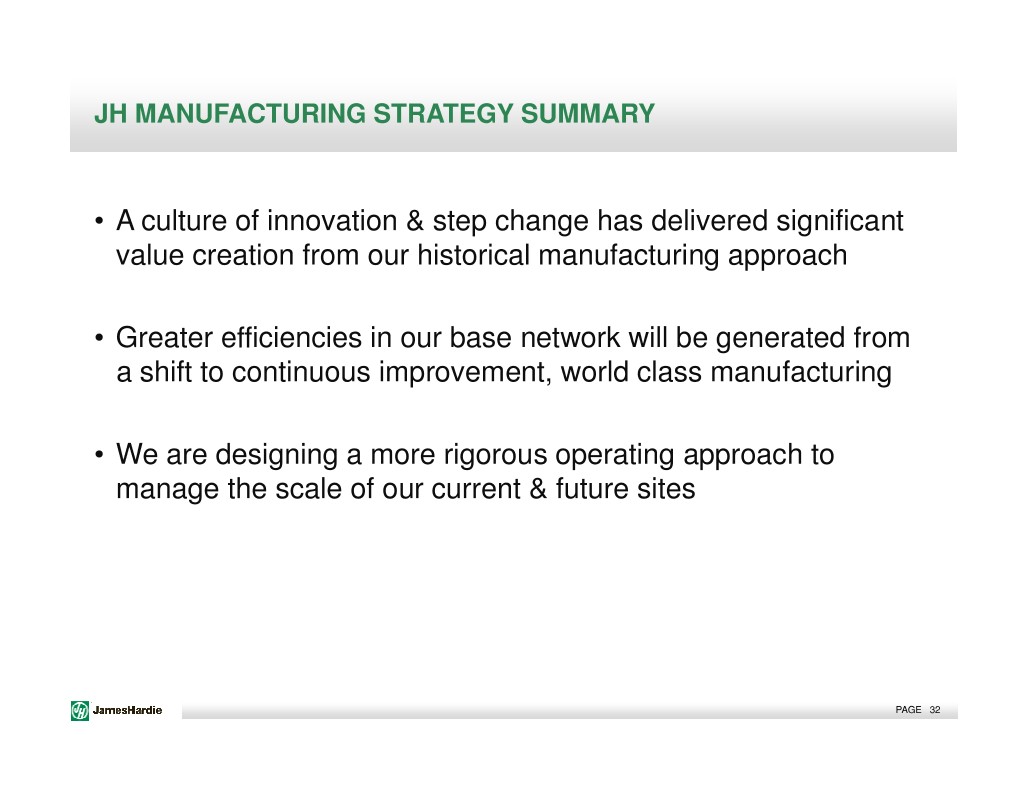 JH MANUFACTURING STRATEGY SUMMARY

• A culture of innovation & step change has delivered significant value creation from our historical manufacturing approach

• Greater efficiencies in our base network will be generated from a shift to continuous improvement, world class manufacturing

• We are designing a more rigorous operating approach to manage the scale of our current & future sites

JamesHardie

PAGE 32